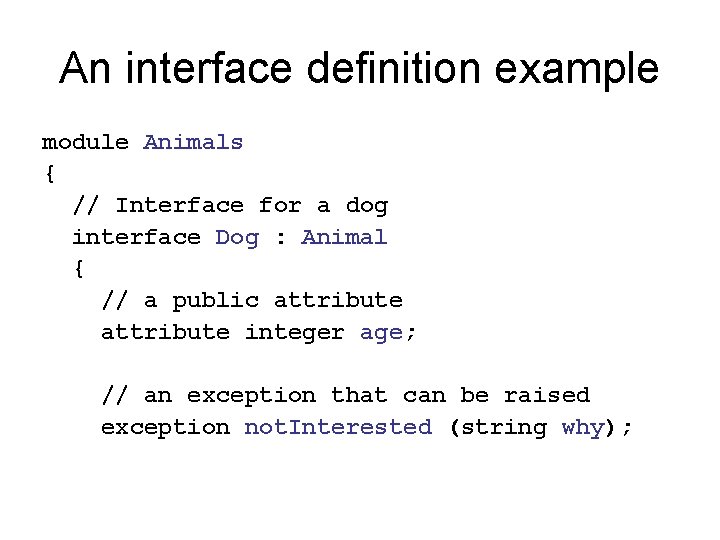 An interface definition example

module Animals
{
  // Interface for a dog
  interface Dog : Animal
  {
    // a public attribute
    attribute integer age;

    // an exception that can be raised
    exception notInterested (string why);